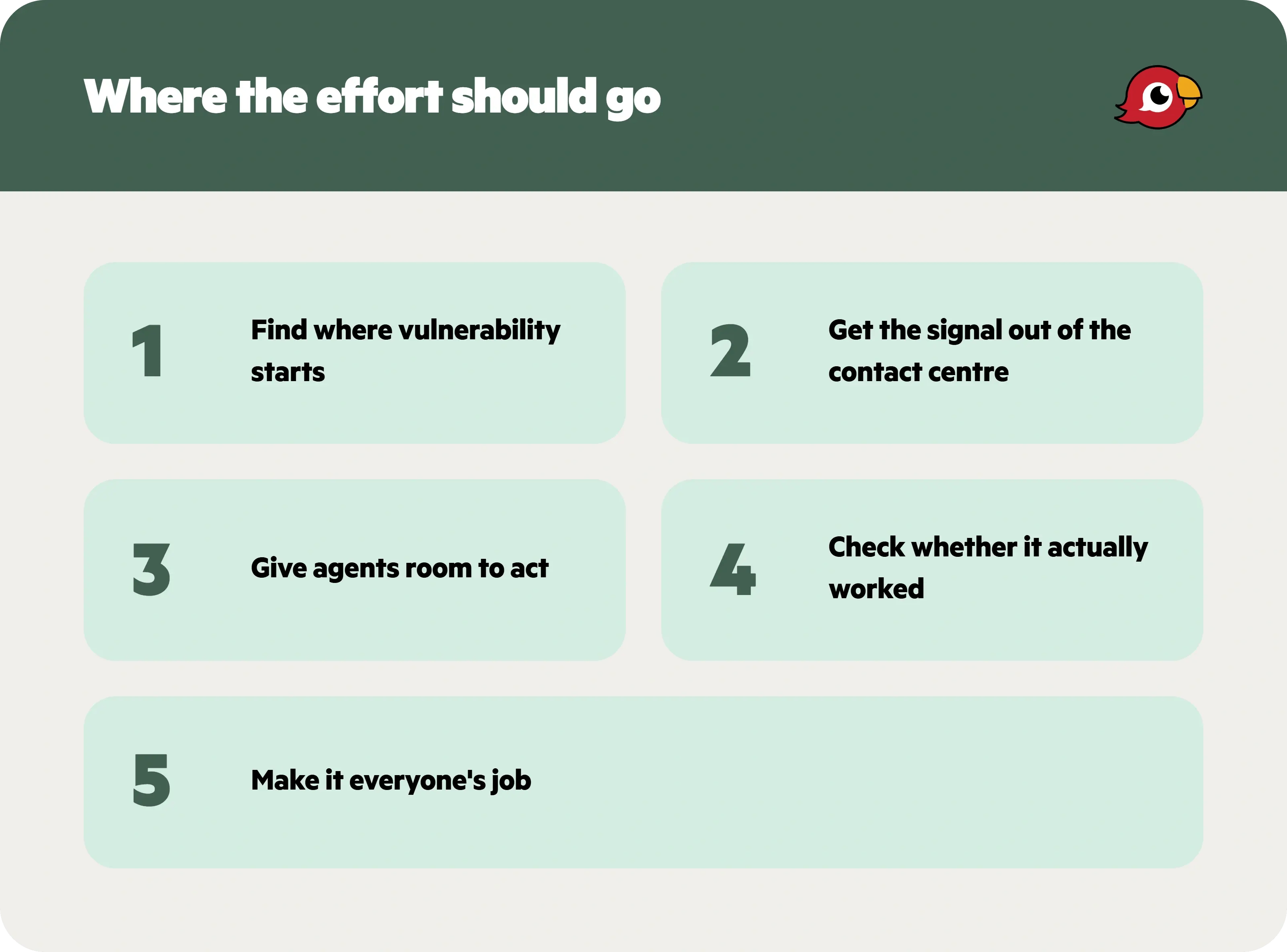 Where the effort should go

1 Find where vulnerability starts

2 Get the signal out of the contact centre

3 Give agents room to act

4 Check whether it actually worked

5 Make it everyone's job